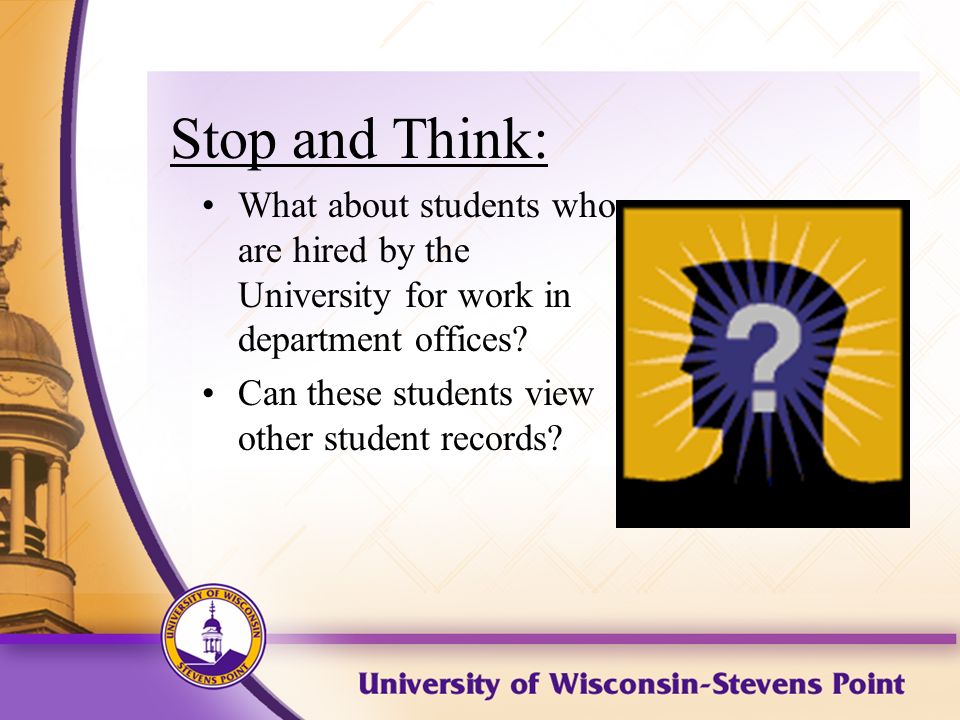 Stop and Think:

• What about students who are hired by the University for work in department offices?

• Can these students view other student records?

?

UNIVERSITY OF WISCONSIN
STEVENS POINT

University of Wisconsin-Stevens Point